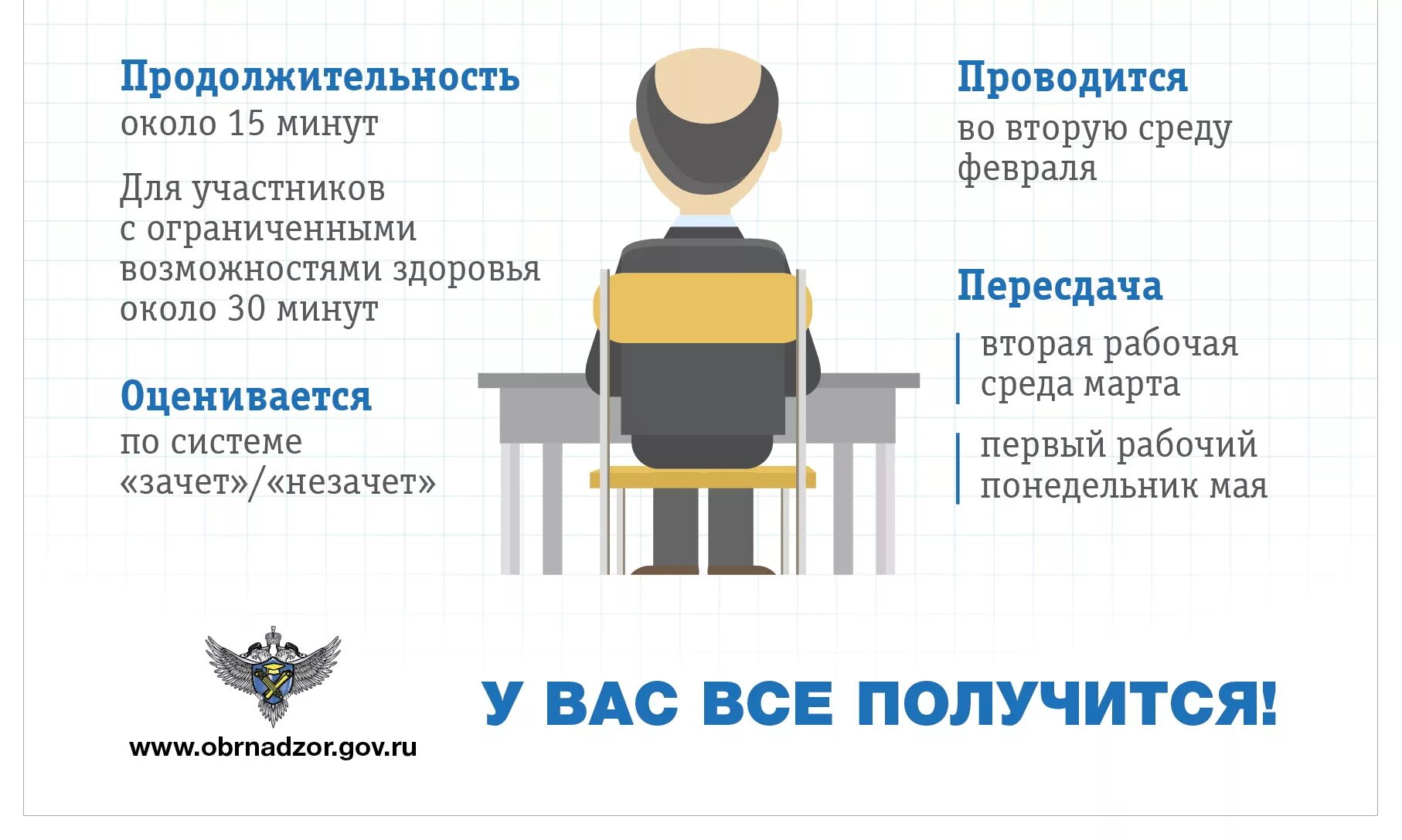 Продолжительность
около 15 минут

Для участников с ограниченными возможностями здоровья около 30 минут

Оценивается
по системе «зачет»/«незачет»

Проводится
во вторую среду февраля

Пересдача
вторая рабочая среда марта

первый рабочий понедельник мая

www.obrnadzor.gov.ru

У ВАС ВСЕ ПОЛУЧИТСЯ!